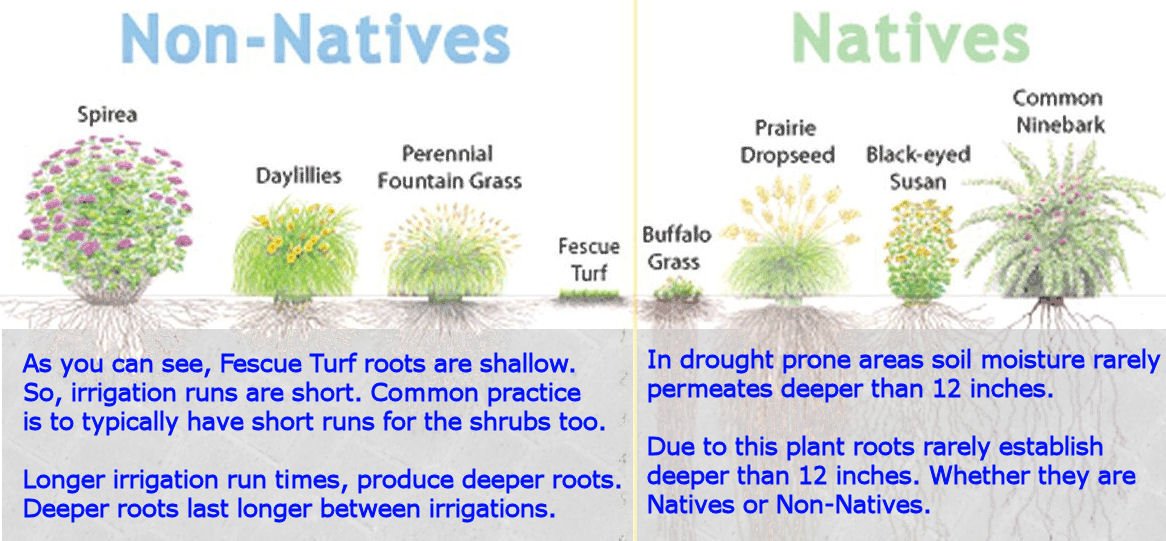 Non-Natives

Spirea

Daylillies

Perennial Fountain Grass

Fescue Turf

As you can see, Fescue Turf roots are shallow. So, irrigation runs are short. Common practice is to typically have short runs for the shrubs too.

Longer irrigation run times, produce deeper roots. Deeper roots last longer between irrigations.

Natives

Buffalo Grass

Prairie Dropseed

Black-eyed Susan

Common Ninebark

In drought prone areas soil moisture rarely permeates deeper than 12 inches.

Due to this plant roots rarely establish deeper than 12 inches. Whether they are Natives or Non-Natives.